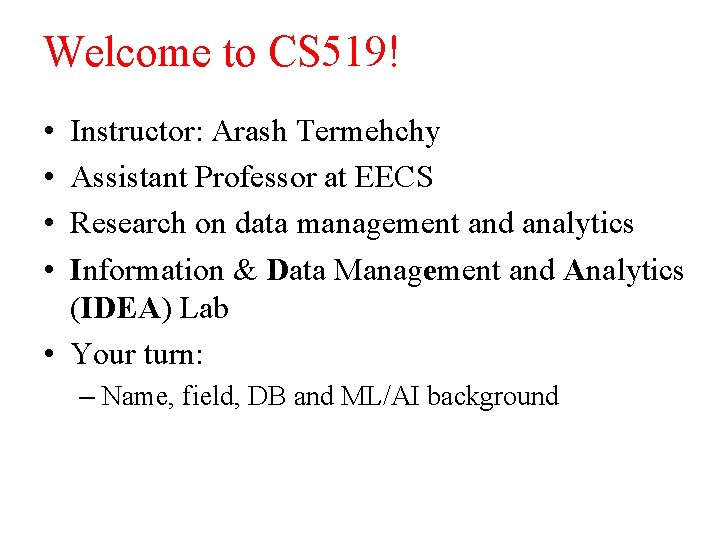 Welcome to CS519!

• Instructor: Arash Termehchy
• Assistant Professor at EECS
• Research on data management and analytics
• Information & Data Management and Analytics (IDEA) Lab
• Your turn:
– Name, field, DB and ML/AI background